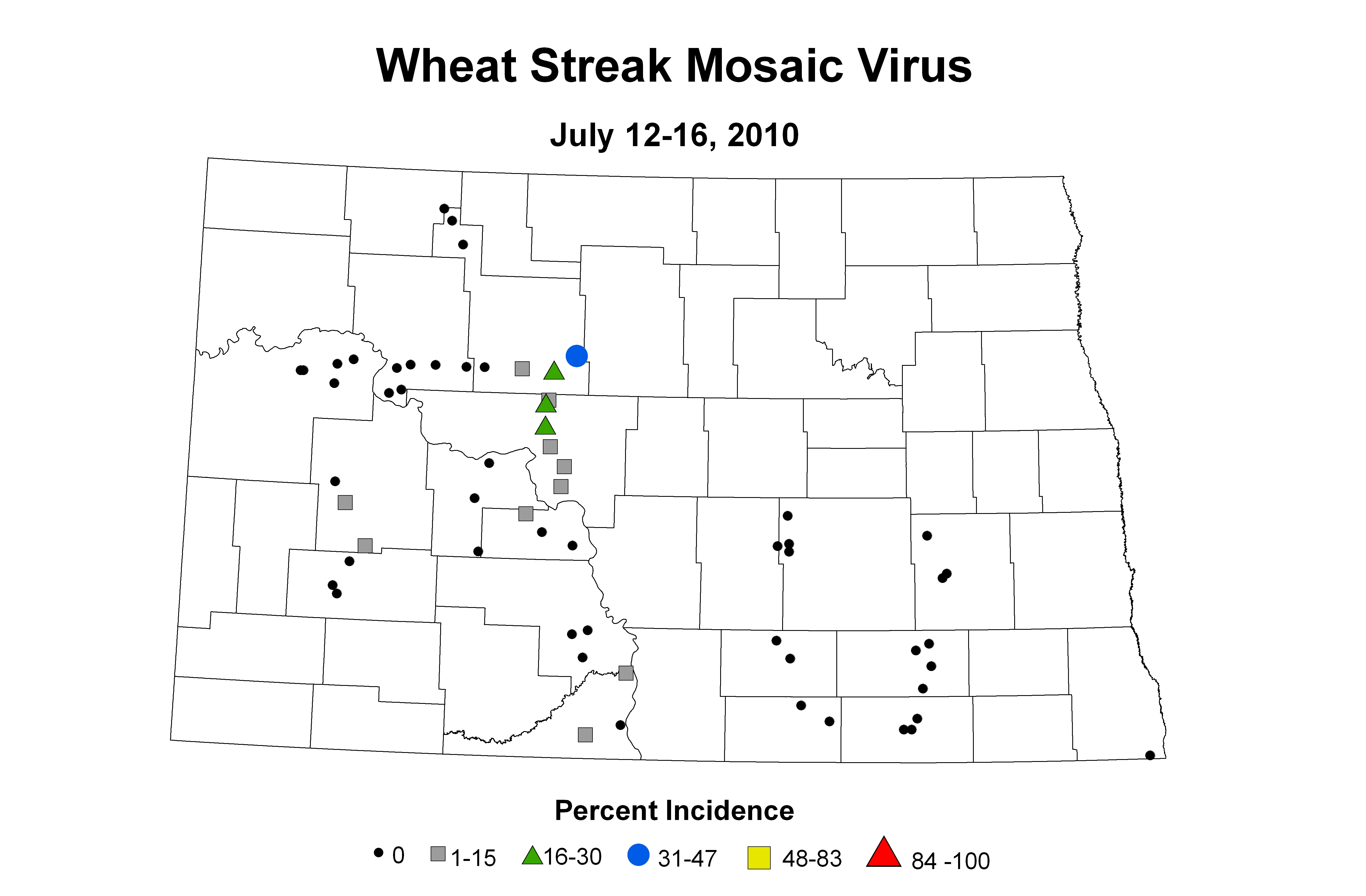 Wheat Streak Mosaic Virus

July 12-16, 2010

Percent Incidence

0 1-15 16-30 31-47 48-83 84 -100